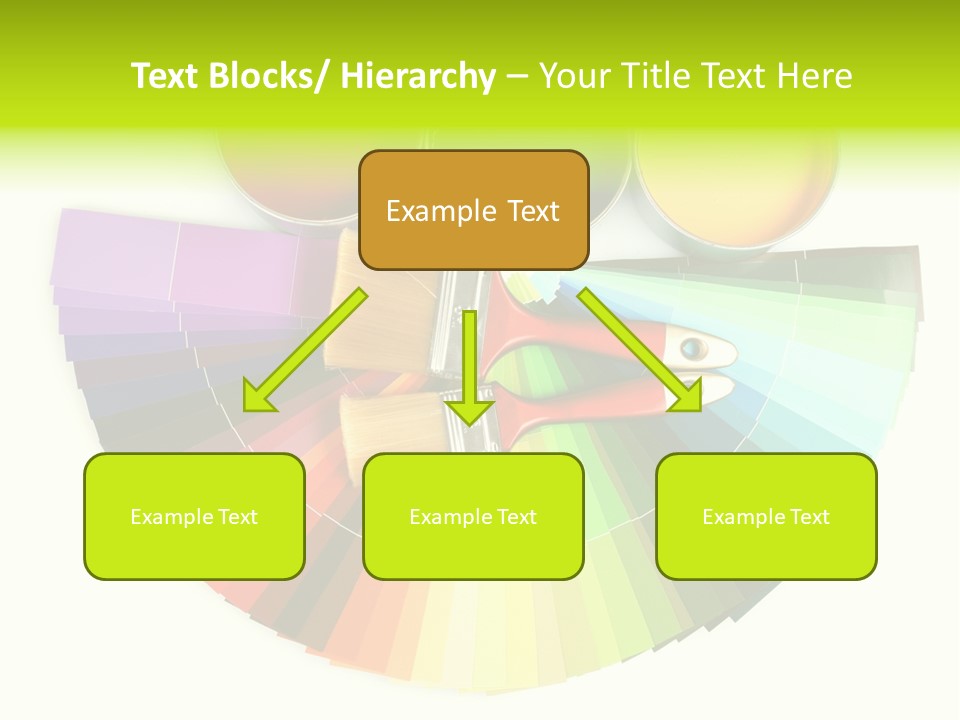 Text Blocks/ Hierarchy – Your Title Text Here

Example Text

Example Text

Example Text

Example Text